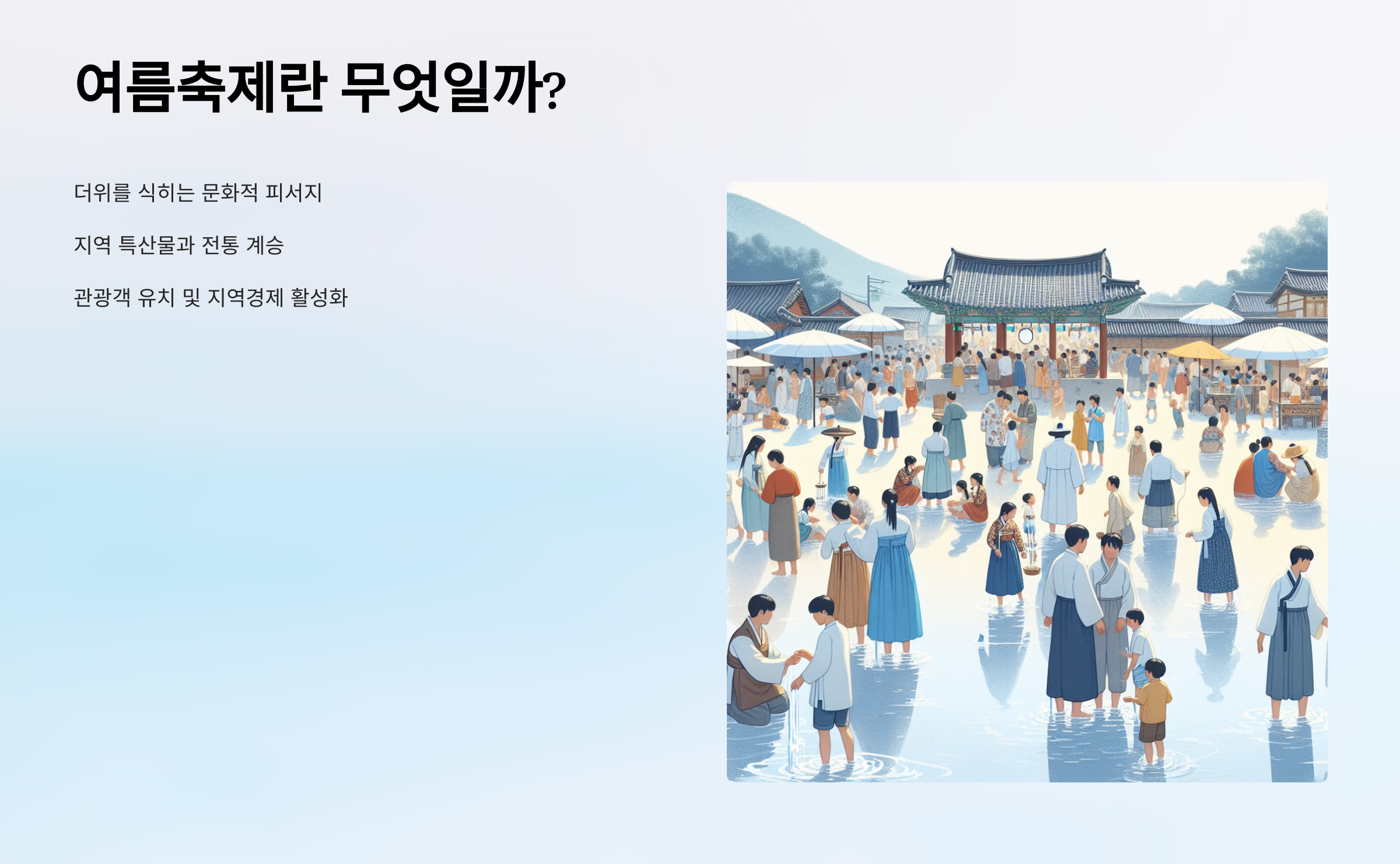 여름축제란 무엇일까?

더위를 식히는 문화적 피서지

지역 특산물과 전통 계승

관광객 유치 및 지역경제 활성화